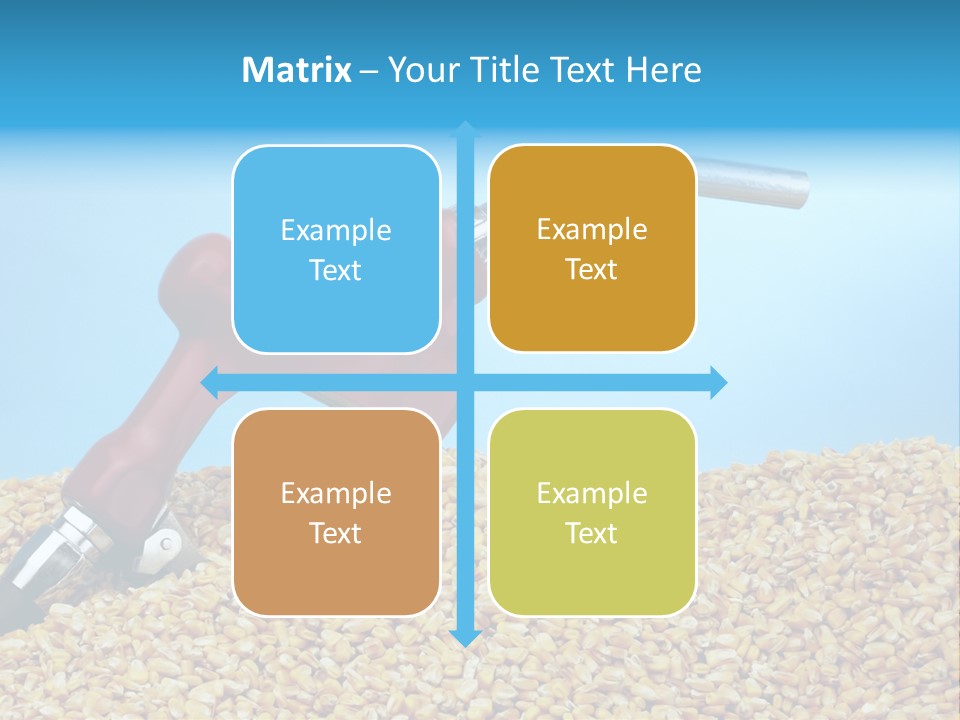 Matrix – Your Title Text Here

Example Text

Example Text

Example Text

Example Text